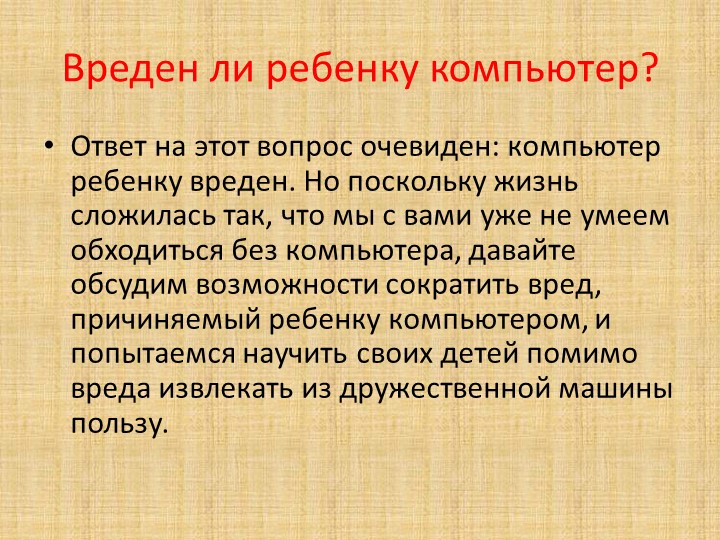 Вреден ли ребенку компьютер?

• Ответ на этот вопрос очевиден: компьютер ребенку вреден. Но поскольку жизнь сложилась так, что мы с вами уже не умеем обходиться без компьютера, давайте обсудим возможности сократить вред, причиняемый ребенку компьютером, и попытаемся научить своих детей помимо вреда извлекать из дружественной машины пользу.